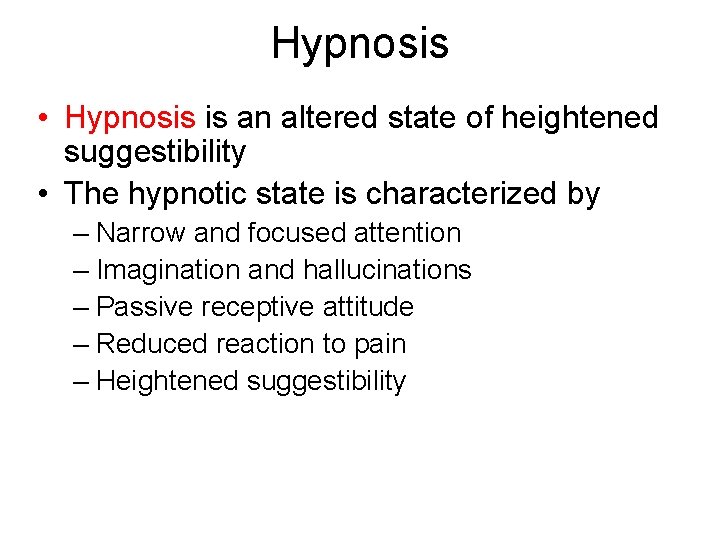 Hypnosis

• Hypnosis is an altered state of heightened suggestibility
• The hypnotic state is characterized by
– Narrow and focused attention
– Imagination and hallucinations
– Passive receptive attitude
– Reduced reaction to pain
– Heightened suggestibility